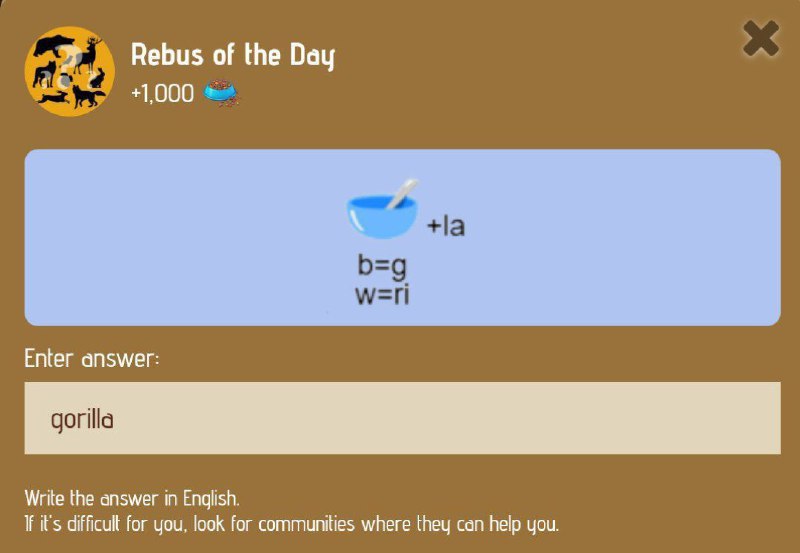 Rebus of the Day
+1,000

+la
b=g
w=ri

Enter answer:

gorilla

Write the answer in English.
If it's difficult for you, look for communities where they can help you.